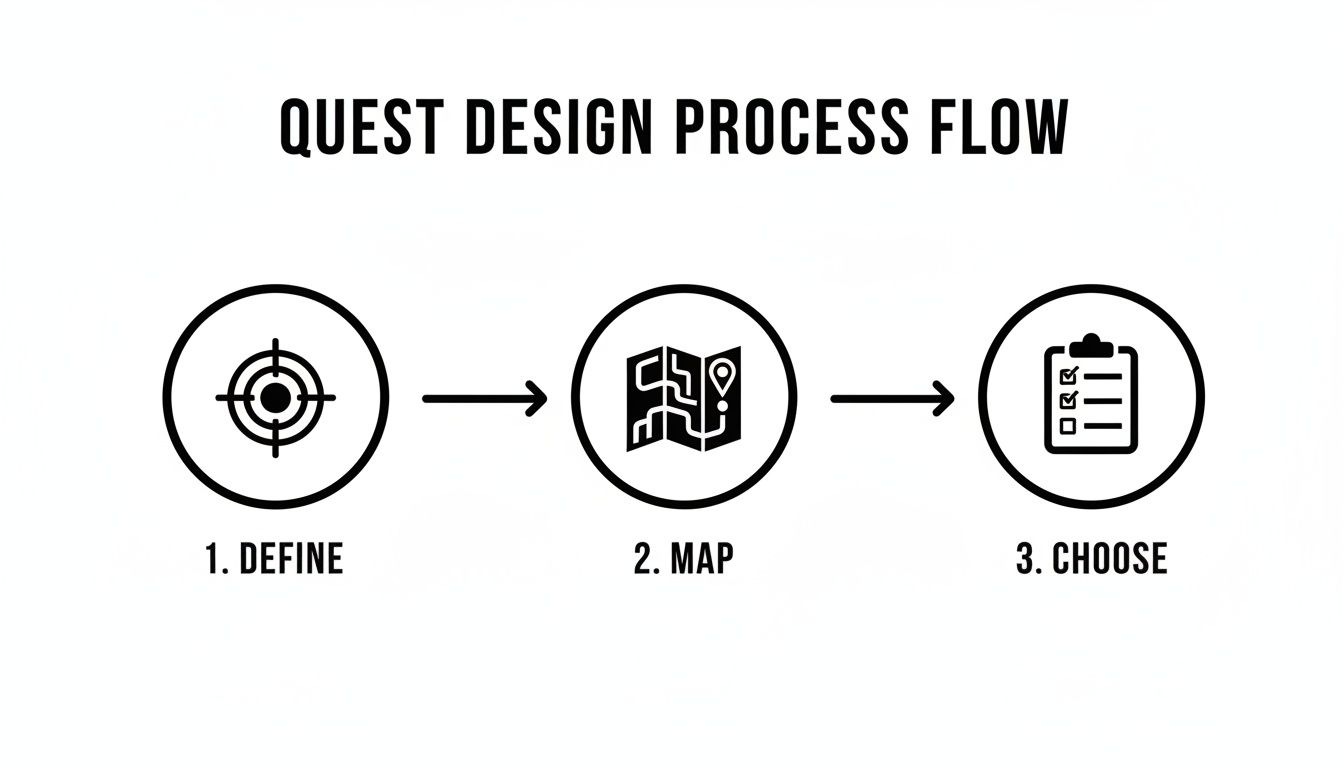 QUEST DESIGN PROCESS FLOW

1. DEFINE

2. MAP

3. CHOOSE